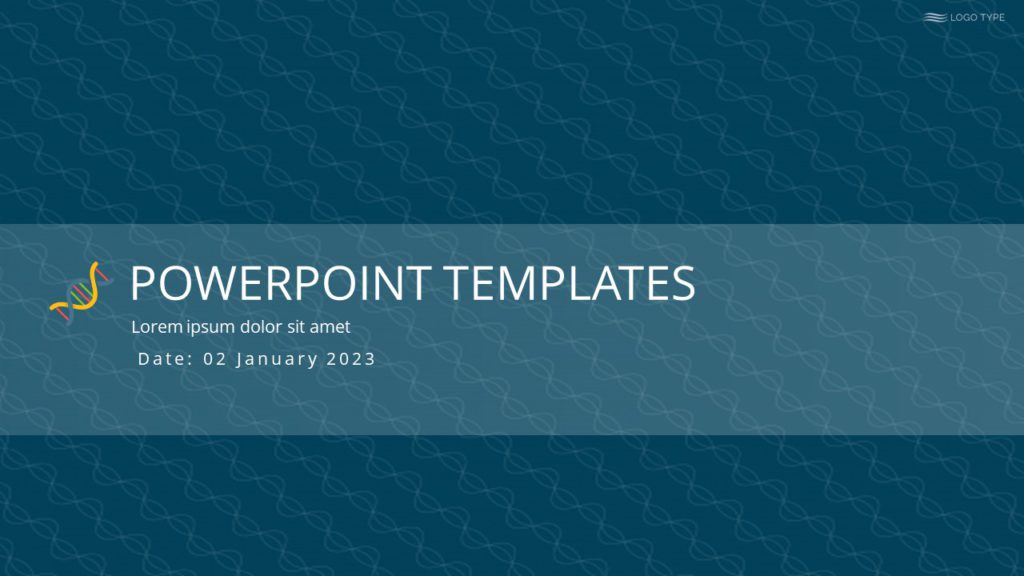 LOGO TYPE

POWERPOINT TEMPLATES

Lorem ipsum dolor sit amet

Date: 02 January 2023